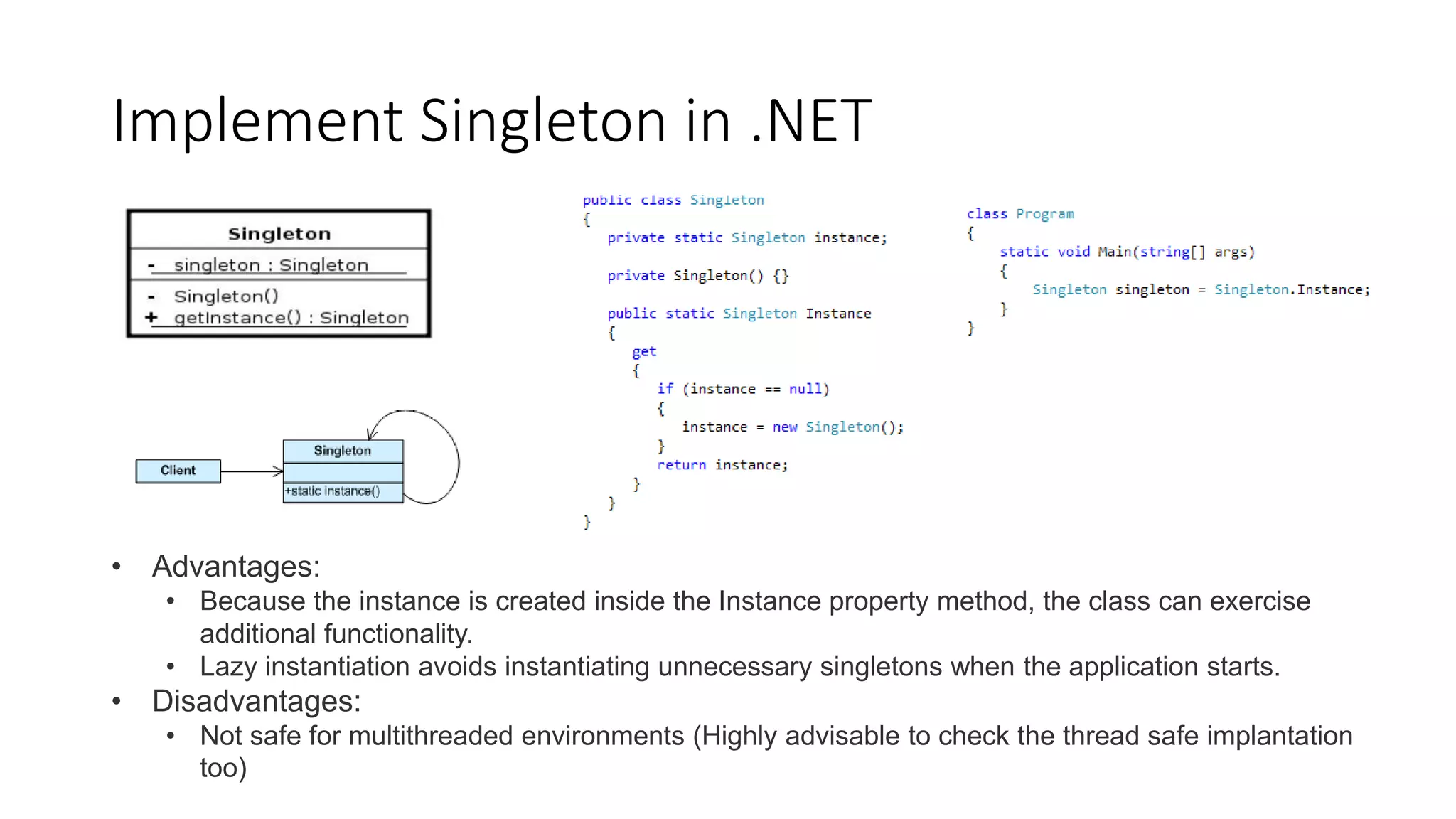 Implement Singleton in .NET

Singleton
- singleton : Singleton
- Singleton()
+ getInstance() : Singleton

Client
Singleton
+static instance()

public class Singleton
{
    private static Singleton instance;

    private Singleton() {}

    public static Singleton Instance
    {
        get
        {
            if (instance == null)
            {
                instance = new Singleton();
            }
            return instance;
        }
    }
}

class Program
{
    static void Main(string[] args)
    {
        Singleton singleton = Singleton.Instance;
    }
}

• Advantages:
  • Because the instance is created inside the Instance property method, the class can exercise additional functionality.
  • Lazy instantiation avoids instantiating unnecessary singletons when the application starts.
• Disadvantages:
  • Not safe for multithreaded environments (Highly advisable to check the thread safe implantation too)